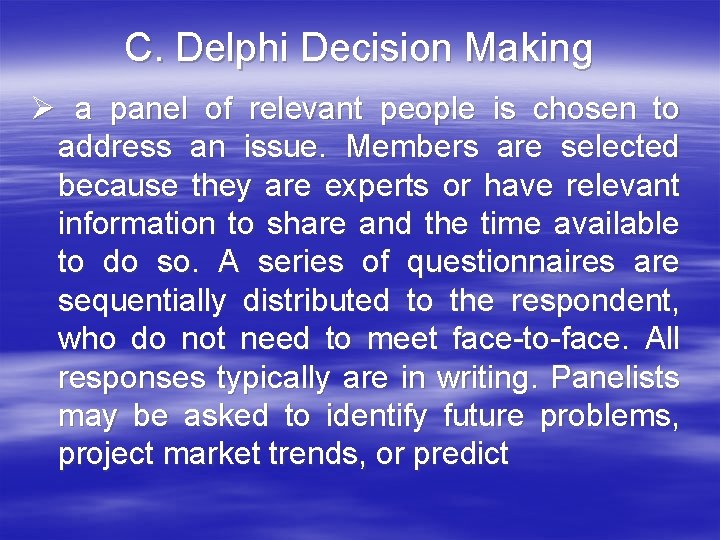 C. Delphi Decision Making

➢ a panel of relevant people is chosen to address an issue. Members are selected because they are experts or have relevant information to share and the time available to do so. A series of questionnaires are sequentially distributed to the respondent, who do not need to meet face-to-face. All responses typically are in writing. Panelists may be asked to identify future problems, project market trends, or predict